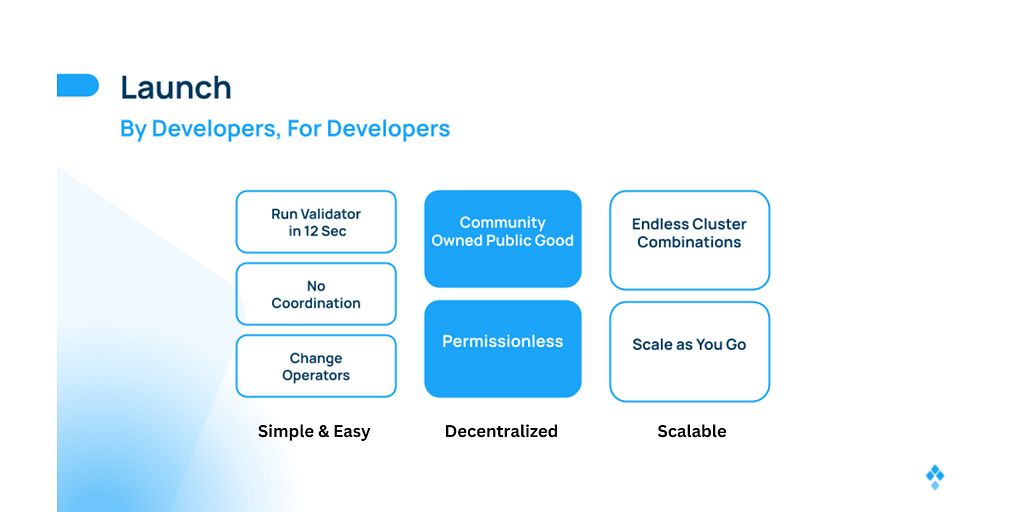 Launch

By Developers, For Developers

Run Validator in 12 Sec

No Coordination

Change Operators

Simple & Easy

Community Owned Public Good

Permissionless

Decentralized

Endless Cluster Combinations

Scale as You Go

Scalable